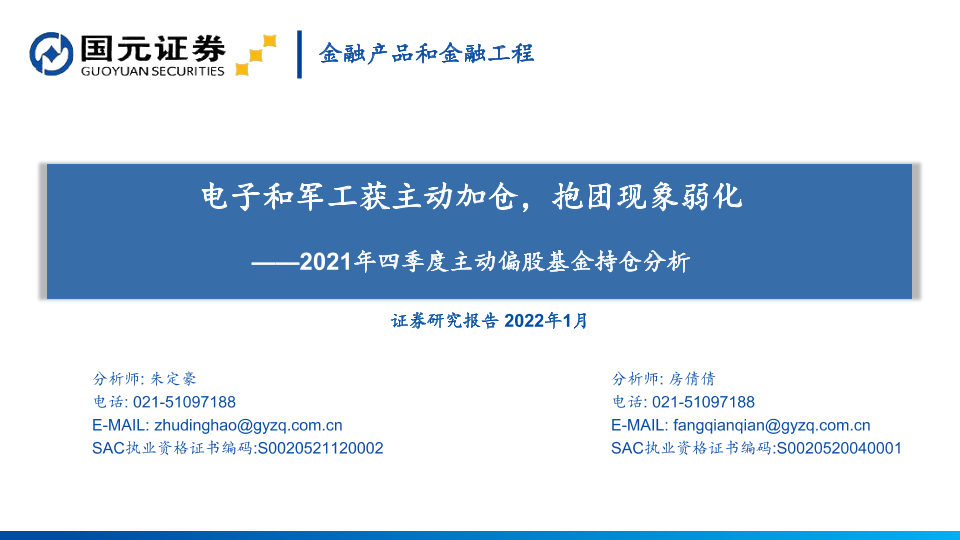 国元证券
GUOYUAN SECURITIES

金融产品和金融工程

电子和军工获主动加仓，抱团现象弱化

——2021年四季度主动偏股基金持仓分析

证券研究报告 2022年1月

分析师: 朱定豪
电话: 021-51097188
E-MAIL: zhudinghao@gyzq.com.cn
SAC执业资格证书编码:S0020521120002

分析师: 房倩倩
电话: 021-51097188
E-MAIL: fangqianqian@gyzq.com.cn
SAC执业资格证书编码:S0020520040001